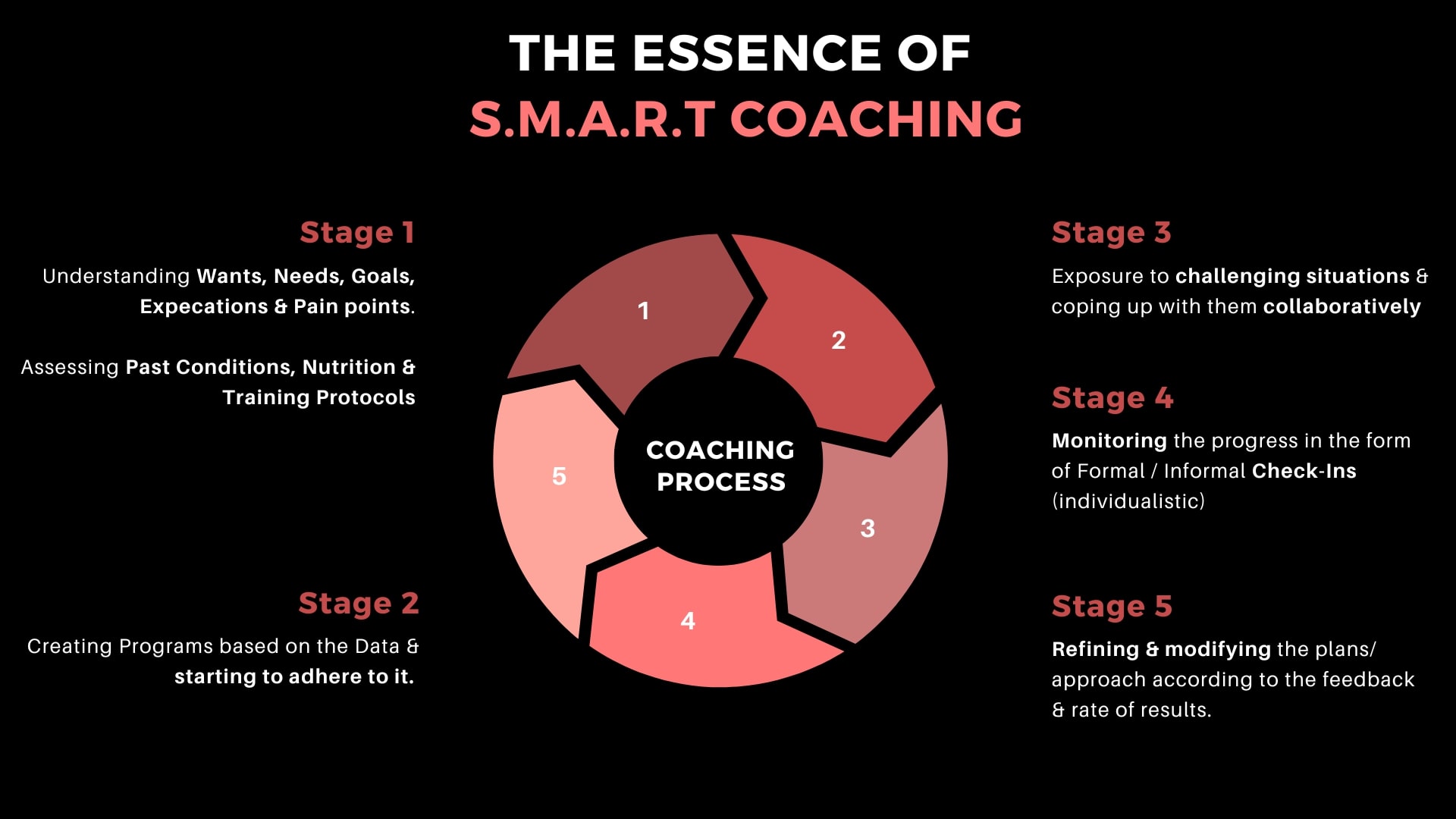 THE ESSENCE OF
S.M.A.R.T COACHING

Stage 1
Understanding Wants, Needs, Goals, Expecations & Pain points.

Assessing Past Conditions, Nutrition & Training Protocols

Stage 2
Creating Programs based on the Data & starting to adhere to it.

1
2
3
4
5
COACHING PROCESS

Stage 3
Exposure to challenging situations & coping up with them collaboratively

Stage 4
Monitoring the progress in the form of Formal / Informal Check-Ins (individualistic)

Stage 5
Refining & modifying the plans/ approach according to the feedback & rate of results.